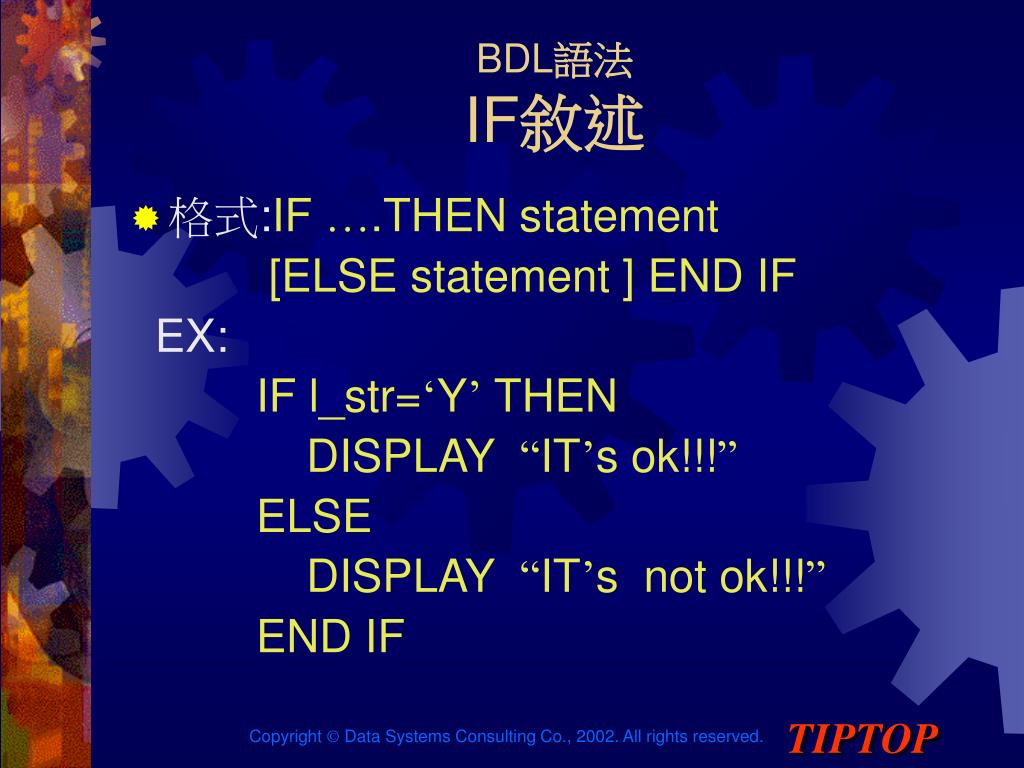 BDL語法
IF敘述

格式:IF ….THEN statement
[ELSE statement ] END IF

EX:
IF l_str=‘Y’ THEN
DISPLAY “IT’s ok!!!”
ELSE
DISPLAY “IT’s not ok!!!”
END IF

Copyright © Data Systems Consulting Co., 2002. All rights reserved.

TIPTOP